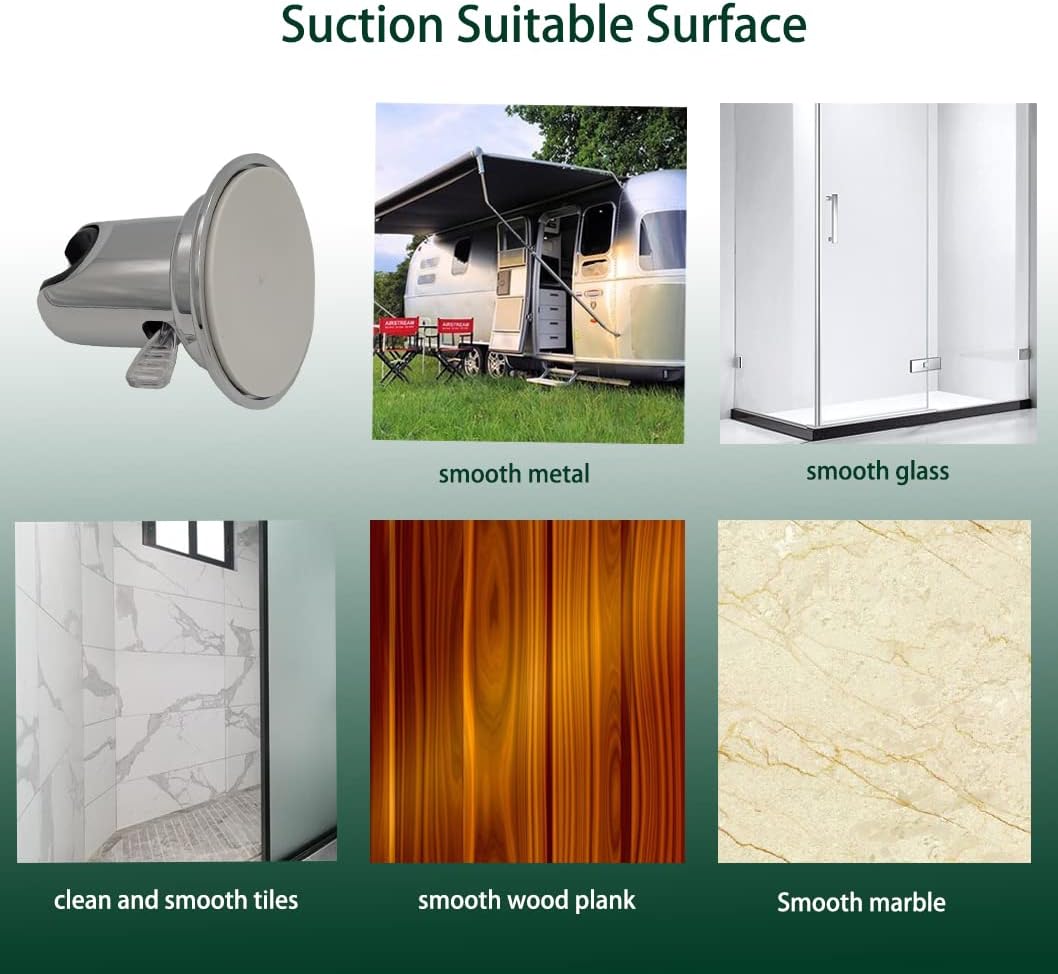 Suction Suitable Surface

AIRSTREAM

AIRSTREAM

smooth metal

smooth glass

clean and smooth tiles

smooth wood plank

Smooth marble